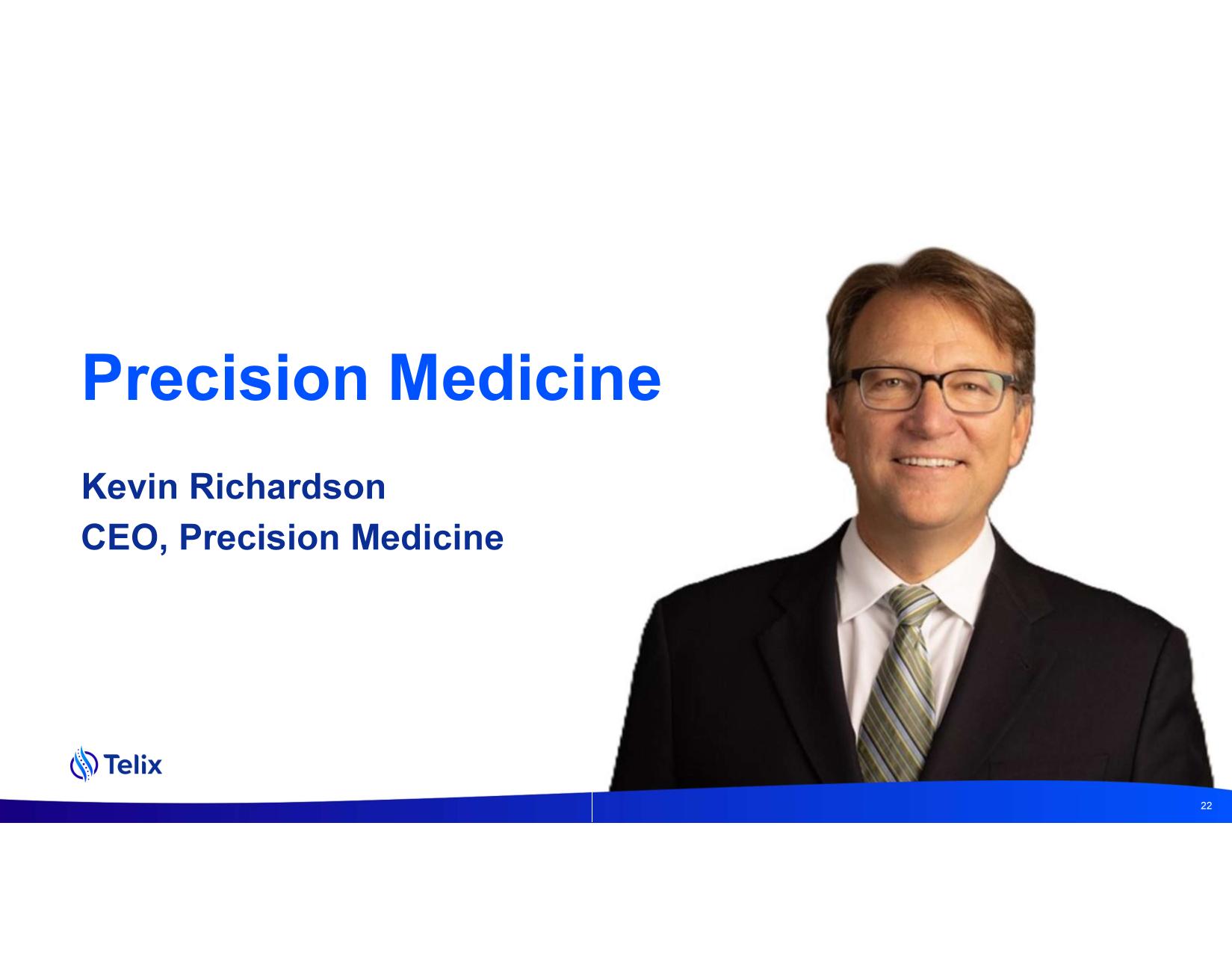 Precision Medicine

Kevin Richardson
CEO, Precision Medicine

Telix

22